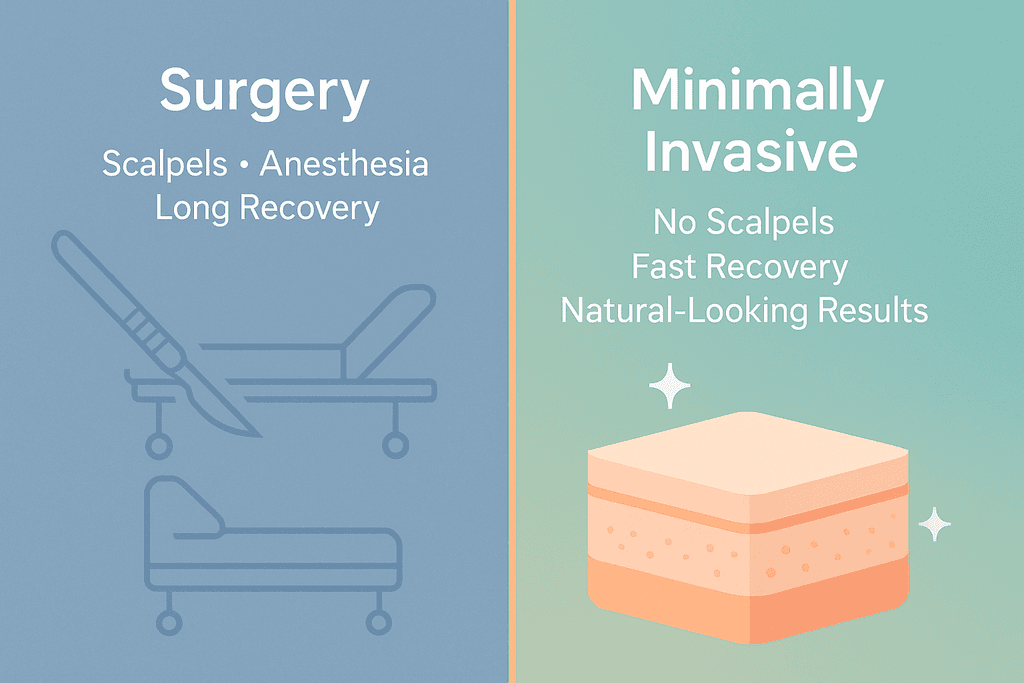 Surgery

Scalpels • Anesthesia
Long Recovery

Minimally Invasive

No Scalpels
Fast Recovery
Natural-Looking Results